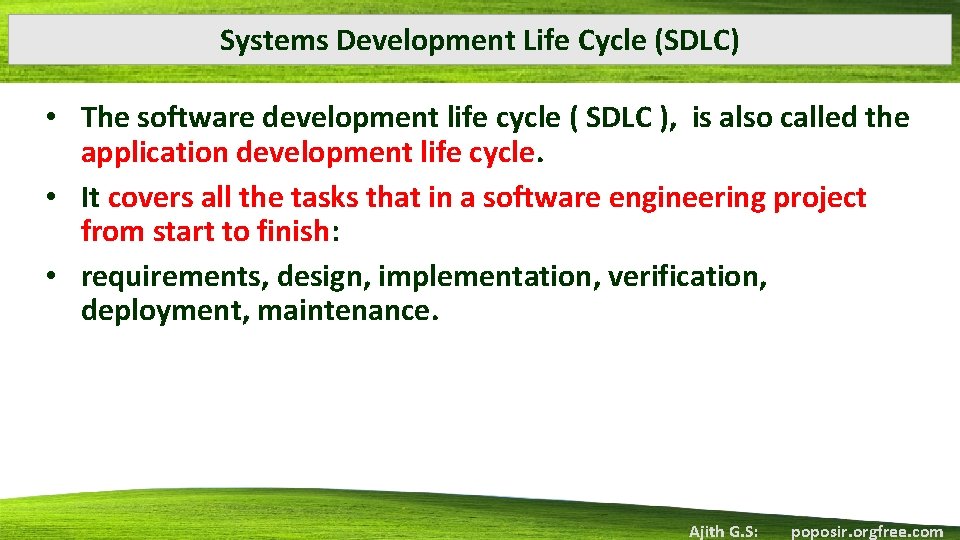 Systems Development Life Cycle (SDLC)

• The software development life cycle ( SDLC ), is also called the application development life cycle.
• It covers all the tasks that in a software engineering project from start to finish:
• requirements, design, implementation, verification, deployment, maintenance.

Ajith G.S: poposir.orgfree.com